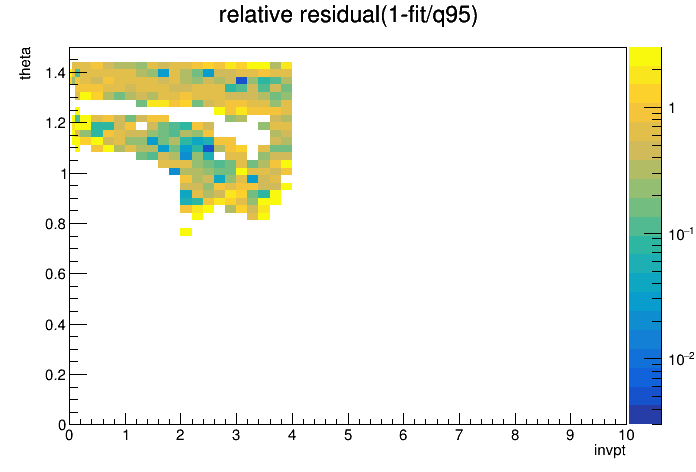 relative residual(1-fit/q95)

theta

1.4
1.2
1
0.8
0.6
0.4
0.2
0

0 1 2 3 4 5 6 7 8 9 10

invpt

1
$10^{-1}$
$10^{-2}$